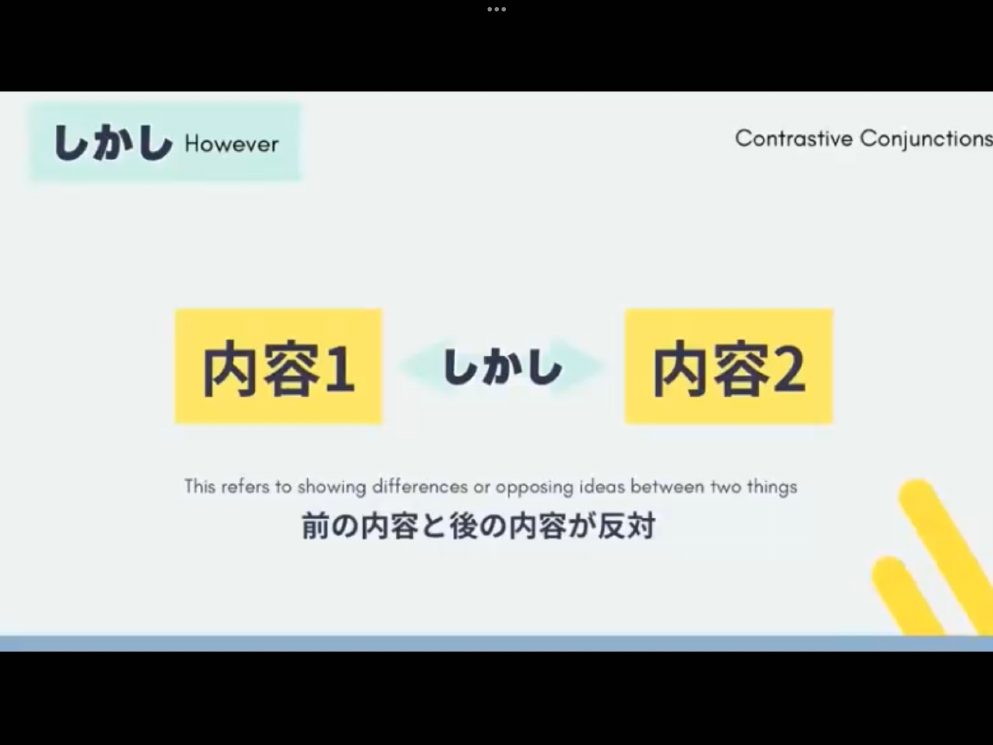 しかし However

Contrastive Conjunctions

内容1 しかし 内容2

This refers to showing differences or opposing ideas between two things
前の内容と後の内容が反対